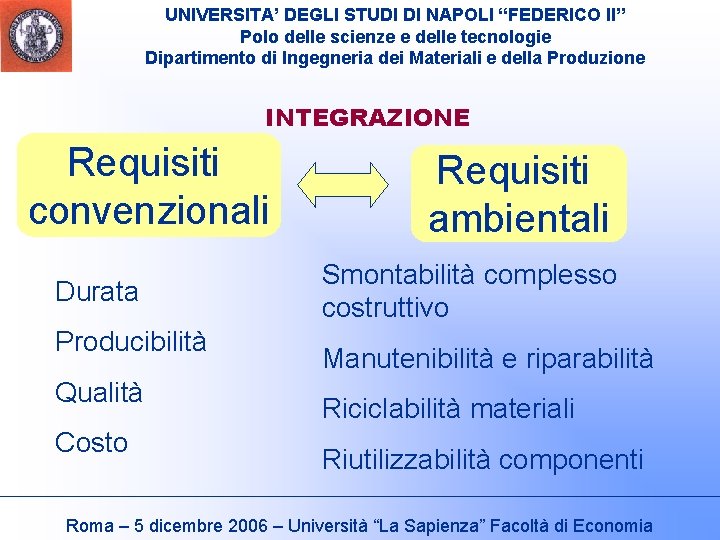 UNIVERSITA' DEGLI STUDI DI NAPOLI "FEDERICO II"
Polo delle scienze e delle tecnologie
Dipartimento di Ingegneria dei Materiali e della Produzione

INTEGRAZIONE

Requisiti convenzionali

Requisiti ambientali

Durata

Producibilità

Qualità

Costo

Smontabilità complesso costruttivo

Manutenibilità e riparabilità

Riciclabilità materiali

Riutilizzabilità componenti

Roma – 5 dicembre 2006 – Università "La Sapienza" Facoltà di Economia